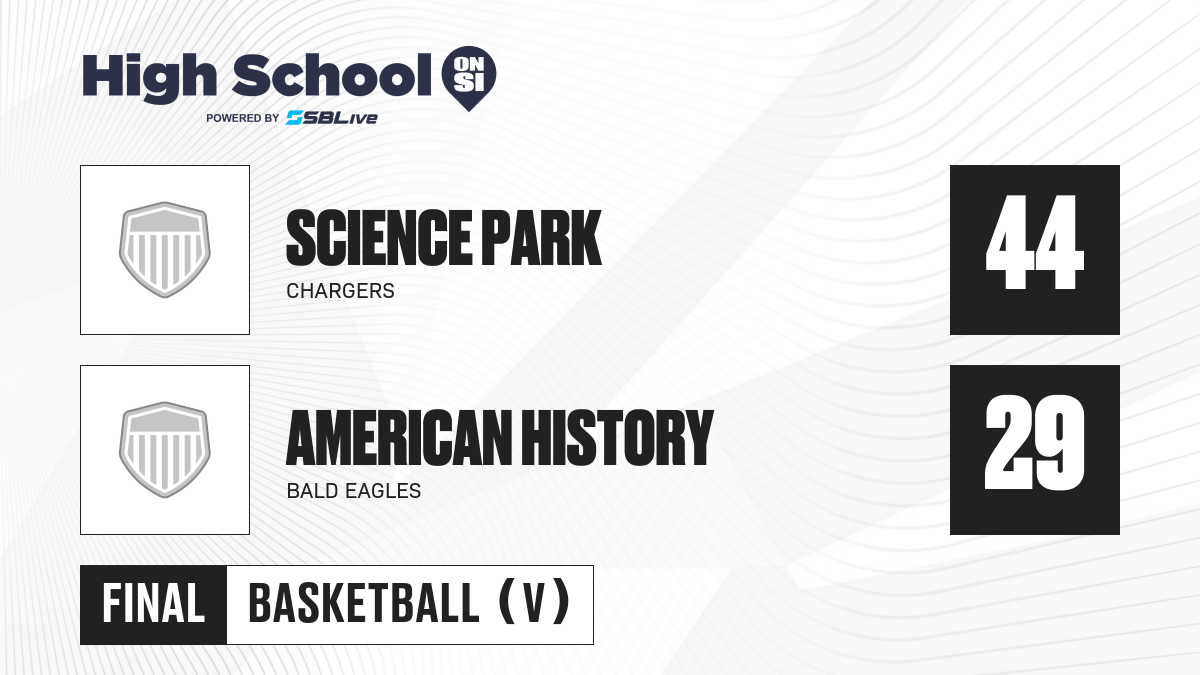 High School ON SI
POWERED BY SBLive

SCIENCE PARK
CHARGERS
44

AMERICAN HISTORY
BALD EAGLES
29

FINAL BASKETBALL (V)